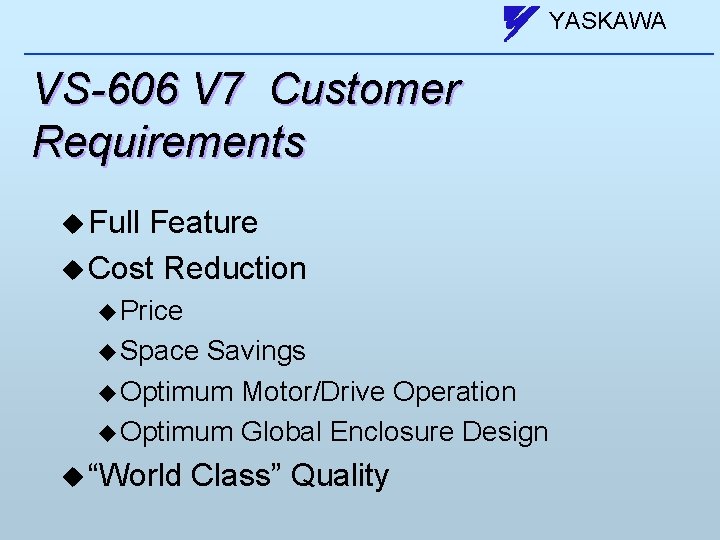 YASKAWA

VS-606 V7 Customer Requirements

◆ Full Feature
◆ Cost Reduction
◆ Price
◆ Space Savings
◆ Optimum Motor/Drive Operation
◆ Optimum Global Enclosure Design
◆ “World Class” Quality